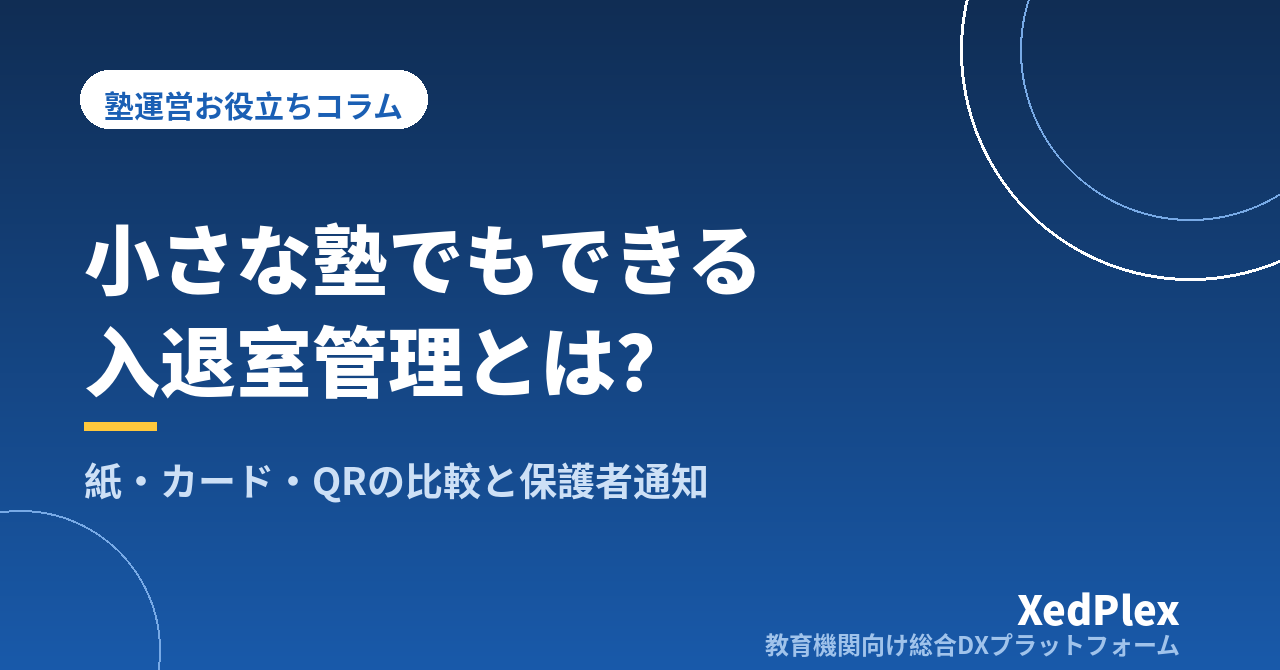 塾運営お役立ちコラム

小さな塾でもできる
入退室管理とは?

紙・カード・QRの比較と保護者通知

XedPlex
教育機関向け総合DXプラットフォーム